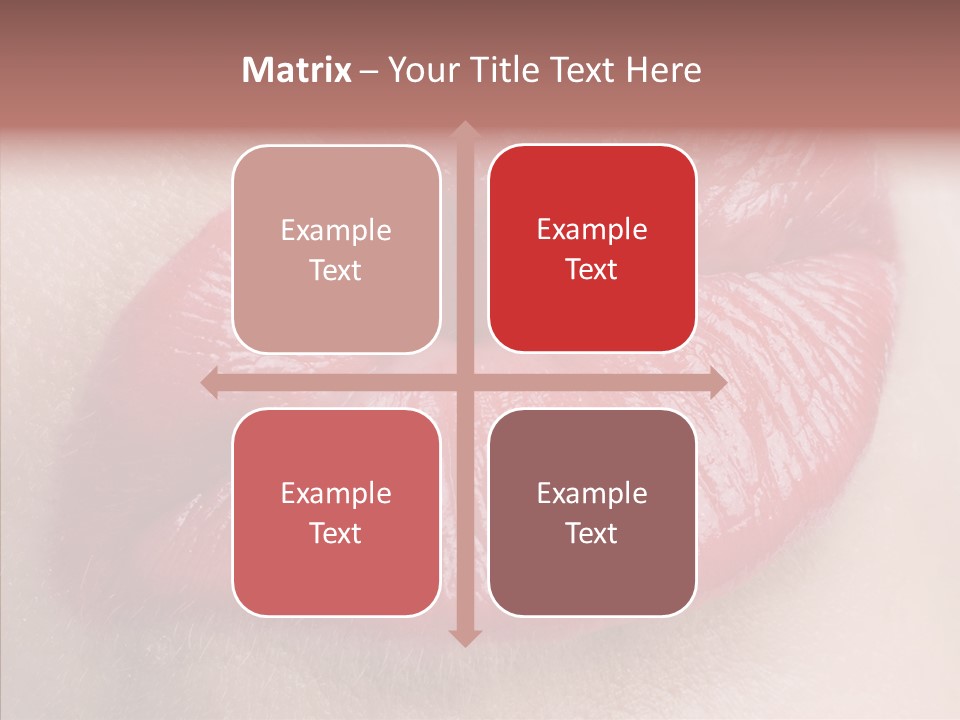 Matrix – Your Title Text Here

Example Text

Example Text

Example Text

Example Text